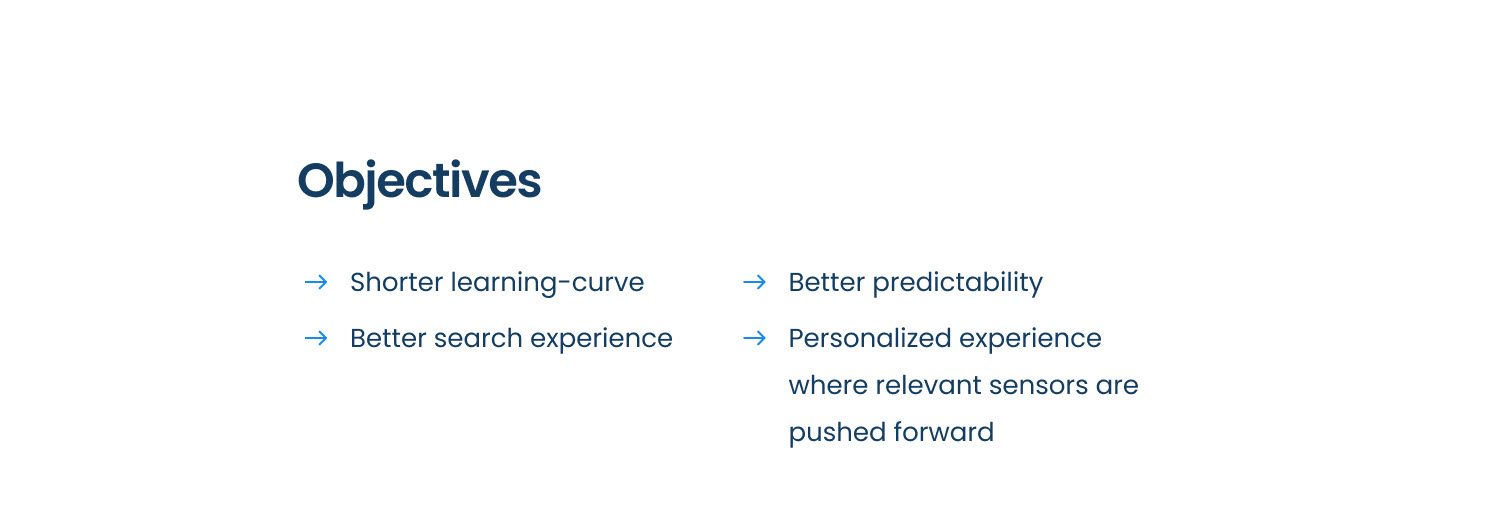 Objectives

→ Shorter learning-curve

→ Better search experience

→ Better predictability

→ Personalized experience where relevant sensors are pushed forward